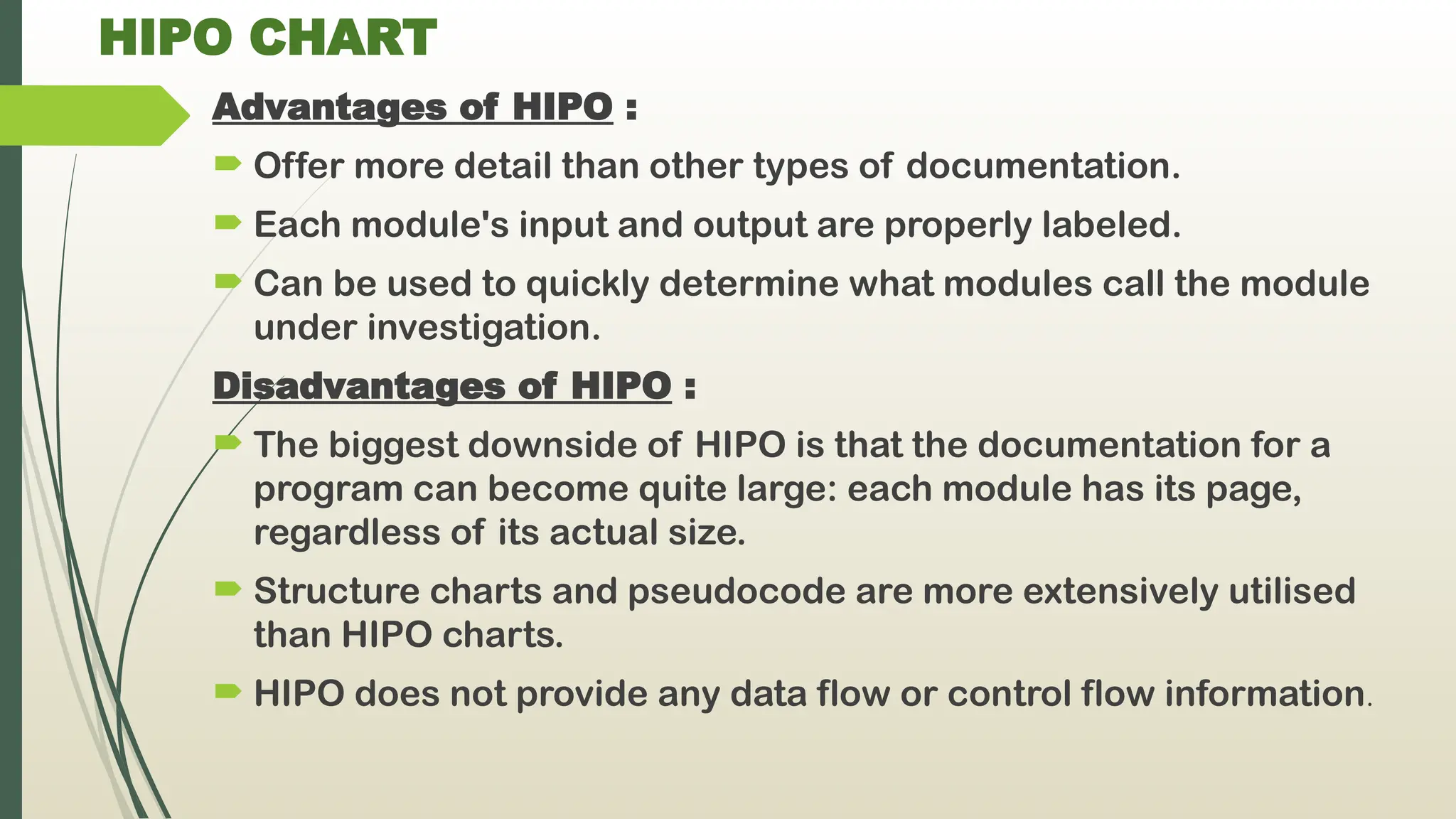 HIPO CHART

Advantages of HIPO :

Offer more detail than other types of documentation.

Each module's input and output are properly labeled.

Can be used to quickly determine what modules call the module under investigation.

Disadvantages of HIPO :

The biggest downside of HIPO is that the documentation for a program can become quite large: each module has its page, regardless of its actual size.

Structure charts and pseudocode are more extensively utilised than HIPO charts.

HIPO does not provide any data flow or control flow information.